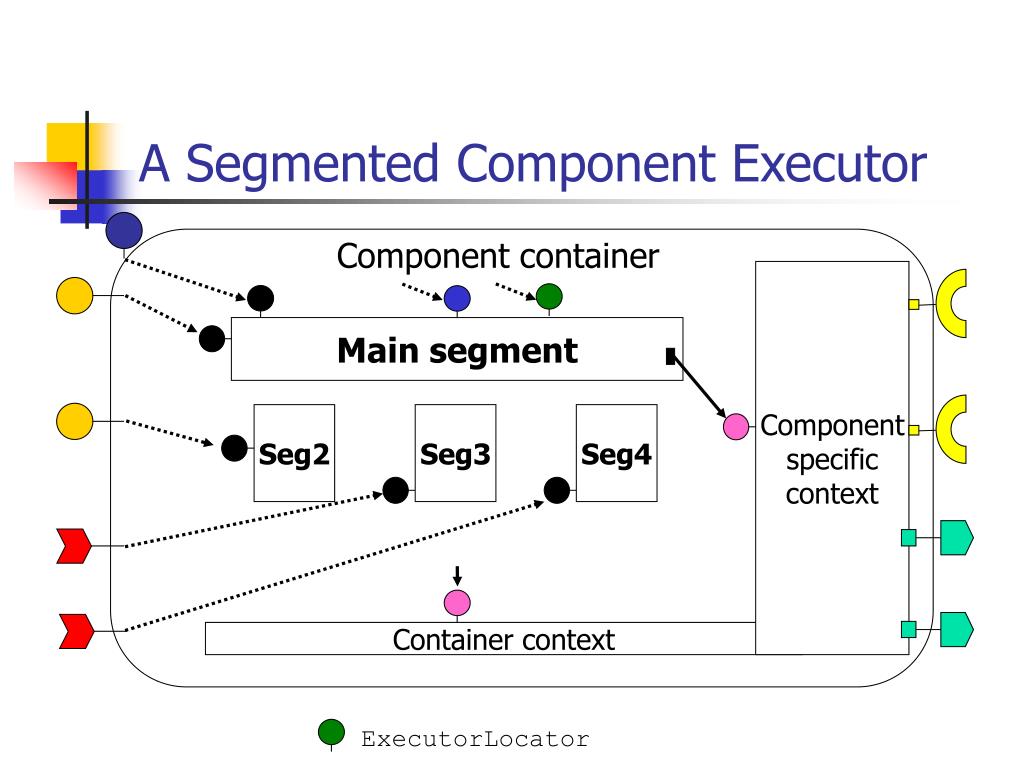 A Segmented Component Executor

Component container

Main segment

Seg2

Seg3

Seg4

Component specific context

Container context

ExecutorLocator